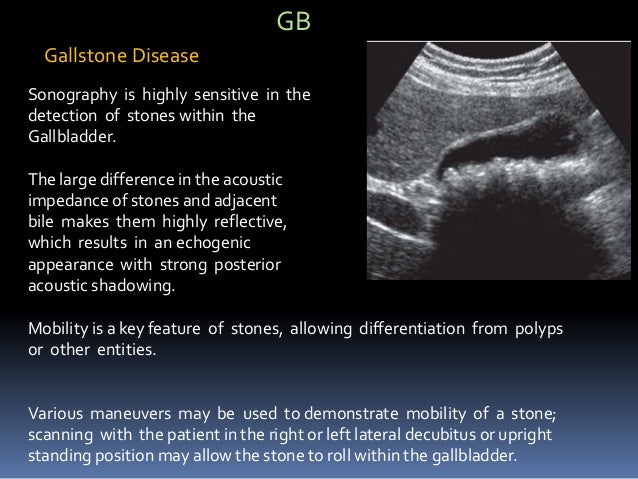 GB

Gallstone Disease

Sonography is highly sensitive in the detection of stones within the Gallbladder.

The large difference in the acoustic impedance of stones and adjacent bile makes them highly reflective, which results in an echogenic appearance with strong posterior acoustic shadowing.

Mobility is a key feature of stones, allowing differentiation from polyps or other entities.

Various maneuvers may be used to demonstrate mobility of a stone; scanning with the patient in the right or left lateral decubitus or upright standing position may allow the stone to roll within the gallbladder.